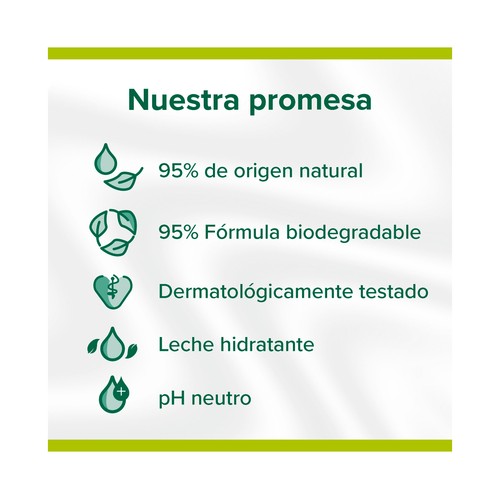 Nuestra promesa

95% de origen natural

95% Fórmula biodegradable

Dermatológicamente testado

Leche hidratante

pH neutro